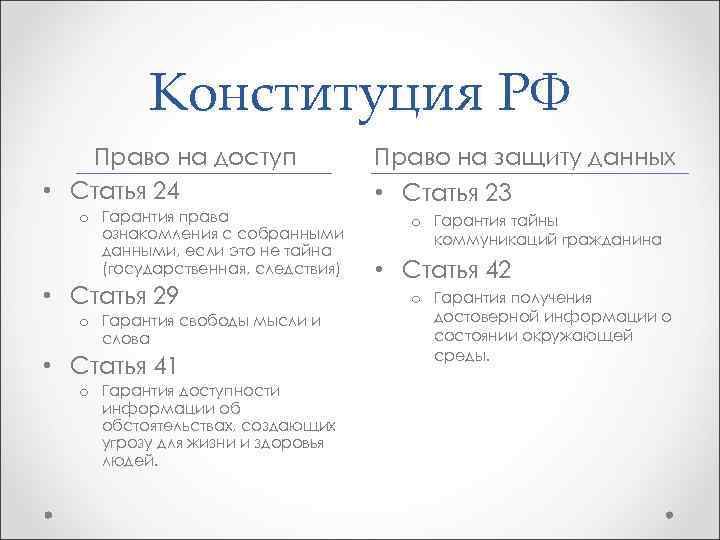 Конституция РФ

Право на доступ

• Статья 24
  o Гарантия права ознакомления с собранными данными, если это не тайна (государственная, следствия)
• Статья 29
  o Гарантия свободы мысли и слова
• Статья 41
  o Гарантия доступности информации об обстоятельствах, создающих угрозу для жизни и здоровья людей.

Право на защиту данных

• Статья 23
  o Гарантия тайны коммуникаций гражданина
• Статья 42
  o Гарантия получения достоверной информации о состоянии окружающей среды.